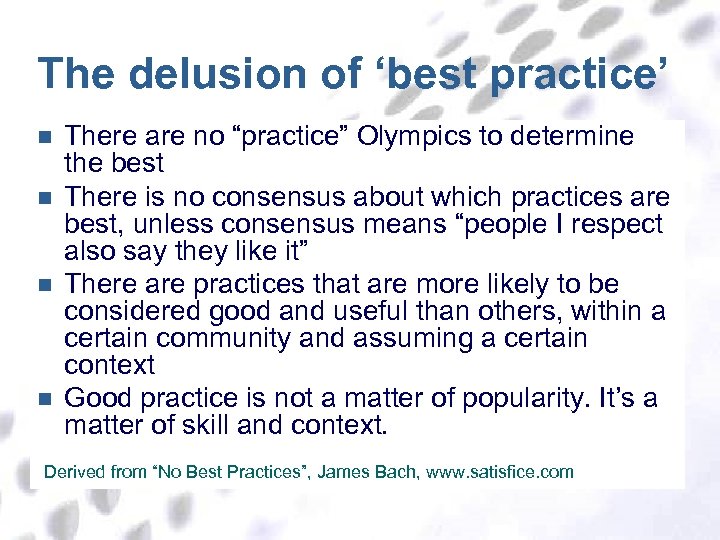 The delusion of ‘best practice’

- There are no “practice” Olympics to determine the best
- There is no consensus about which practices are best, unless consensus means “people I respect also say they like it”
- There are practices that are more likely to be considered good and useful than others, within a certain community and assuming a certain context
- Good practice is not a matter of popularity. It’s a matter of skill and context.

Derived from “No Best Practices”, James Bach, www.satisfice.com